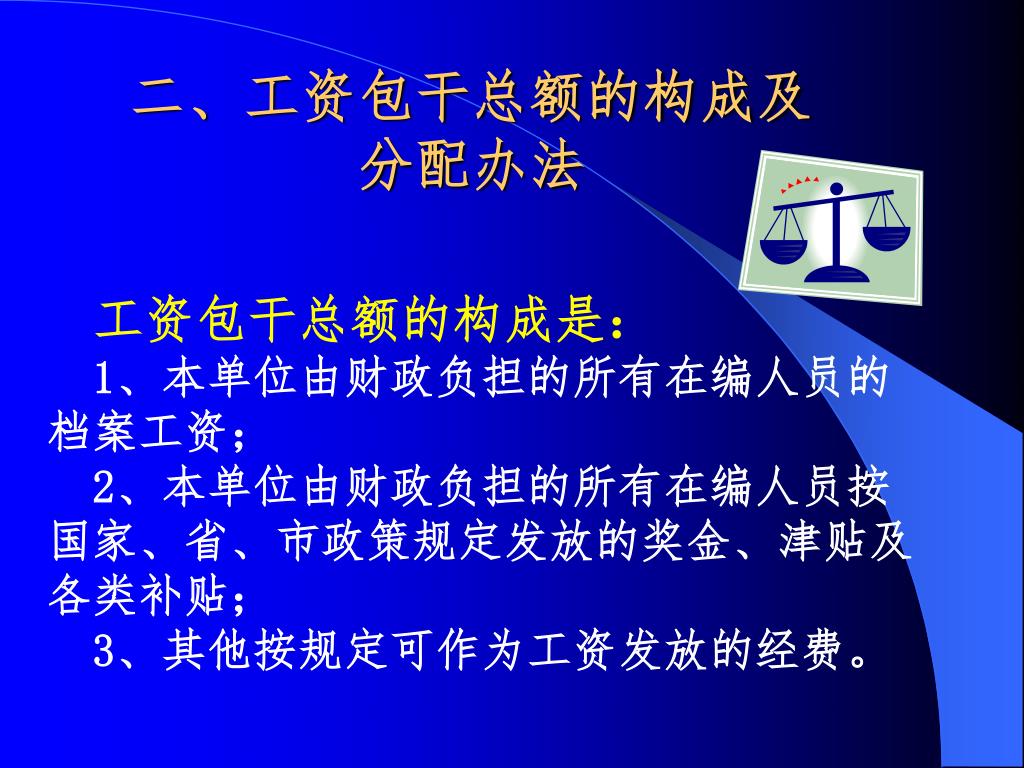 二、工资包干总额的构成及分配办法

工资包干总额的构成是：
1、本单位由财政负担的所有在编人员的档案工资；
2、本单位由财政负担的所有在编人员按国家、省、市政策规定发放的奖金、津贴及各类补贴；
3、其他按规定可作为工资发放的经费。